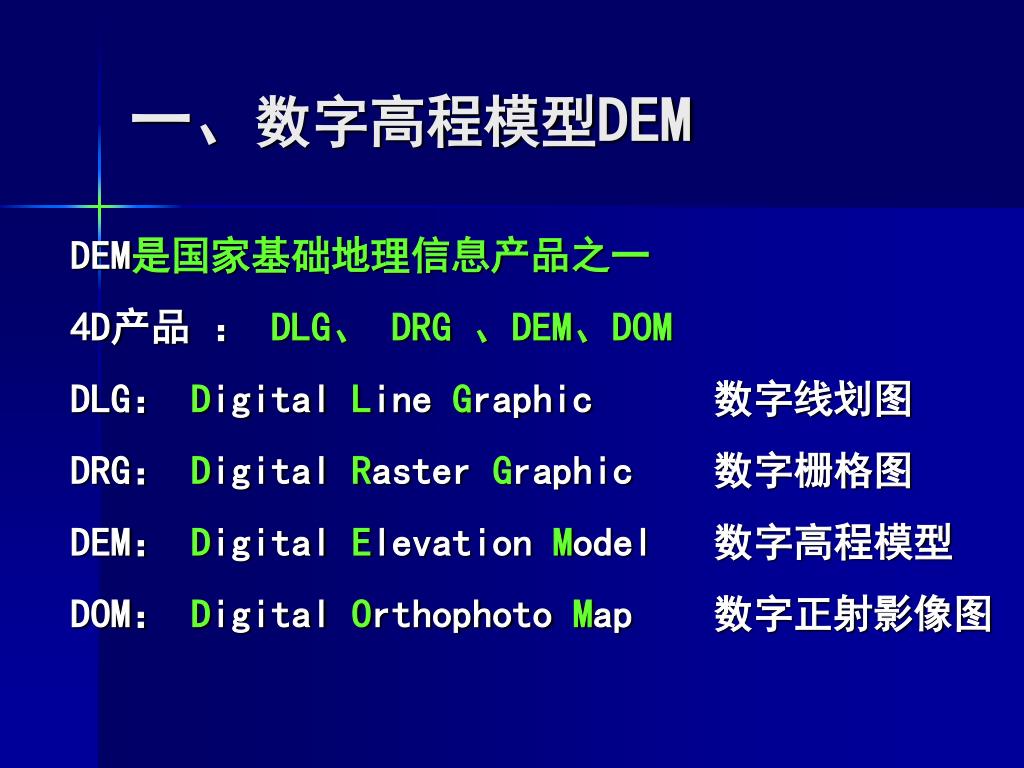 一、数字高程模型DEM

DEM是国家基础地理信息产品之一

4D产品 ： DLG、 DRG 、DEM、DOM

DLG： Digital Line Graphic 数字线划图

DRG： Digital Raster Graphic 数字栅格图

DEM： Digital Elevation Model 数字高程模型

DOM： Digital Orthophoto Map 数字正射影像图